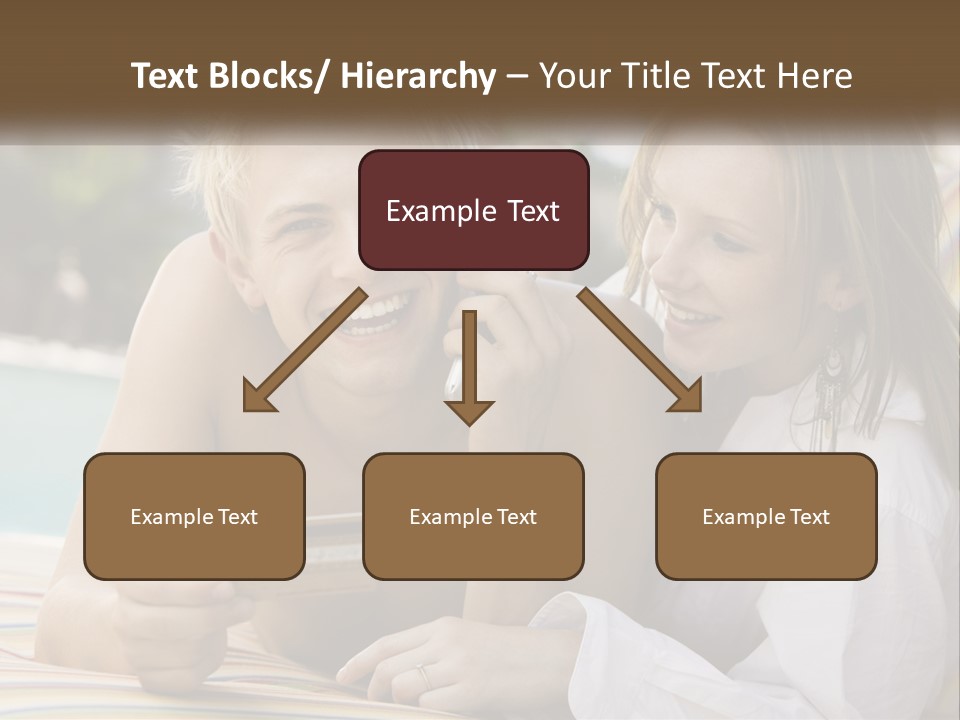 Text Blocks/ Hierarchy – Your Title Text Here

Example Text

Example Text

Example Text

Example Text